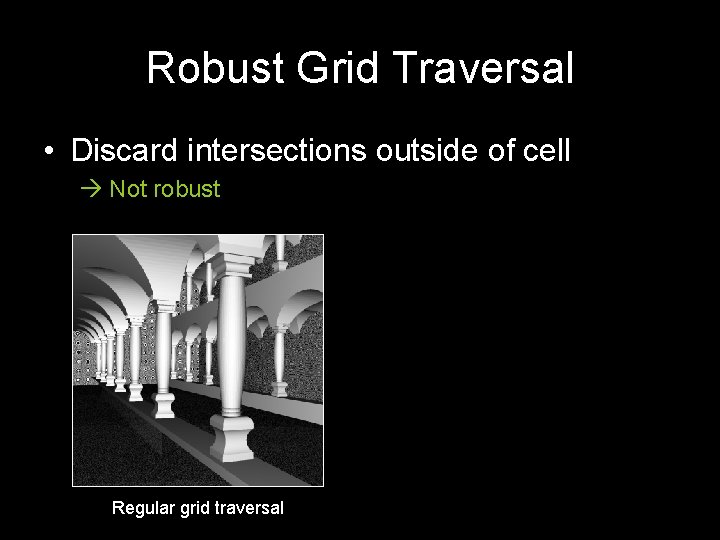 Robust Grid Traversal

• Discard intersections outside of cell
→ Not robust

Regular grid traversal